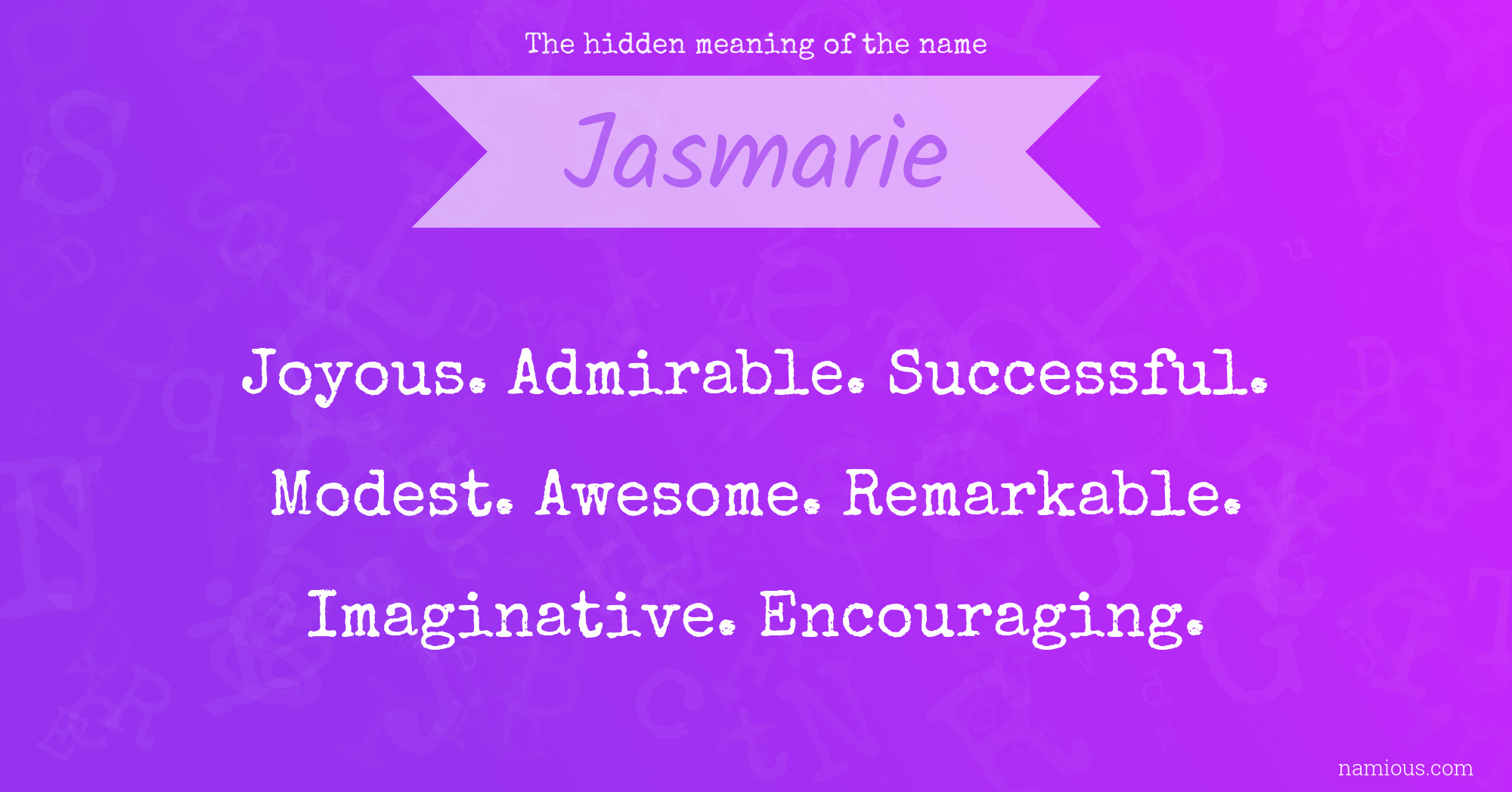 The hidden meaning of the name

Jasmarie

Joyous. Admirable. Successful. Modest. Awesome. Remarkable. Imaginative. Encouraging.

namious.com